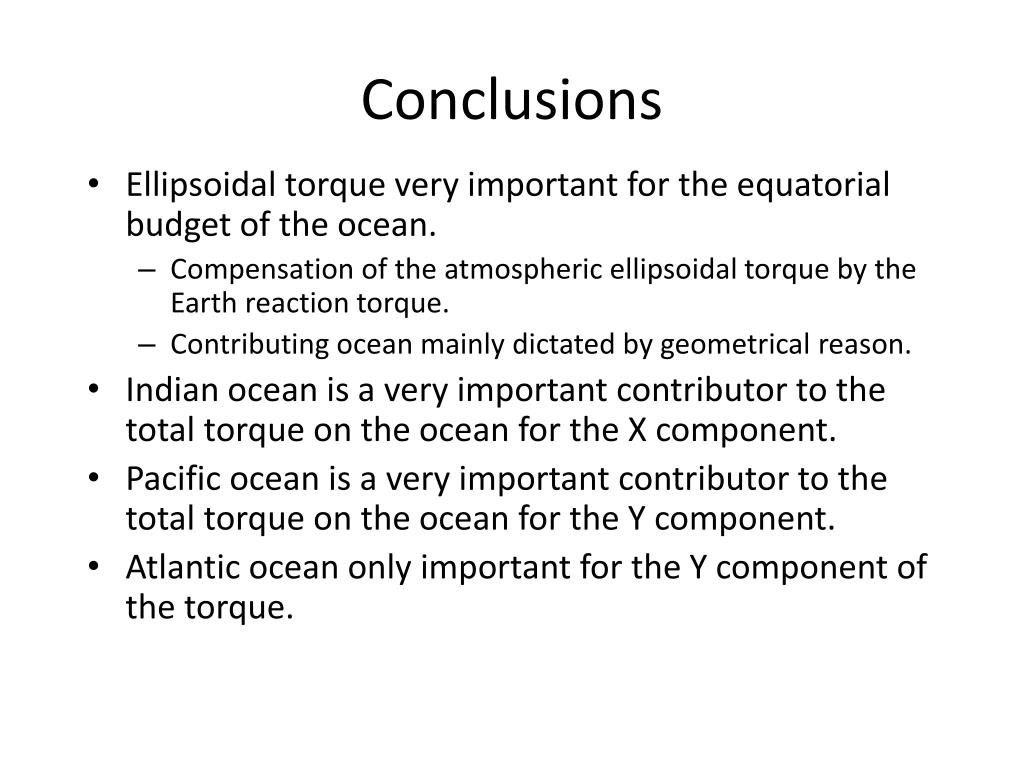 Conclusions

• Ellipsoidal torque very important for the equatorial budget of the ocean.
– Compensation of the atmospheric ellipsoidal torque by the Earth reaction torque.
– Contributing ocean mainly dictated by geometrical reason.
• Indian ocean is a very important contributor to the total torque on the ocean for the X component.
• Pacific ocean is a very important contributor to the total torque on the ocean for the Y component.
• Atlantic ocean only important for the Y component of the torque.